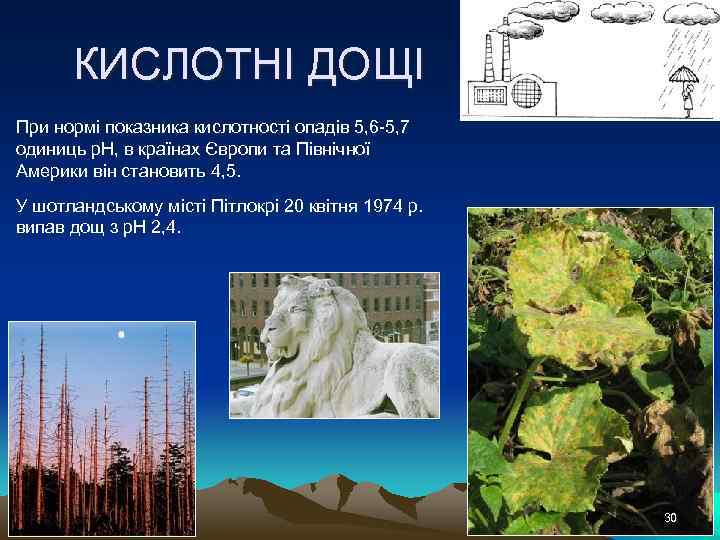 КИСЛОТНІ ДОЩІ

При нормі показника кислотності опадів 5,6-5,7 одиниць pH, в країнах Європи та Північної Америки він становить 4,5.

У шотландському місті Пітлокрі 20 квітня 1974 р. випав дощ з pH 2,4.

30